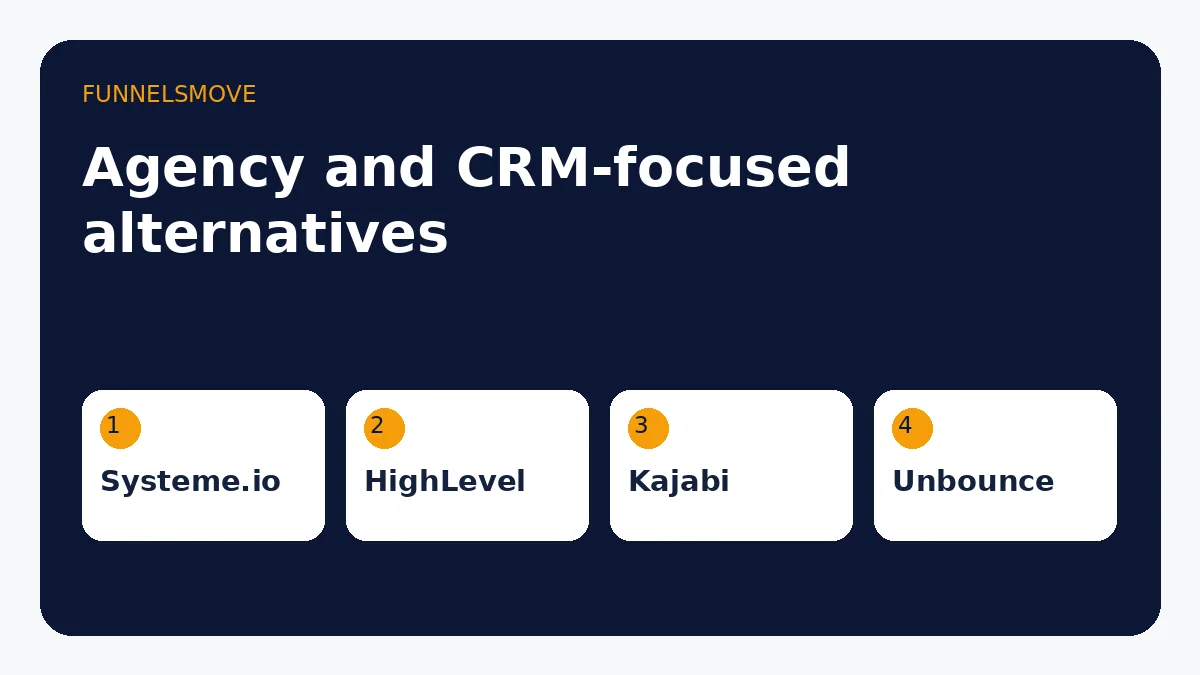 FUNNELSMOVE

Agency and CRM-focused alternatives

1
Systeme.io

2
HighLevel

3
Kajabi

4
Unbounce